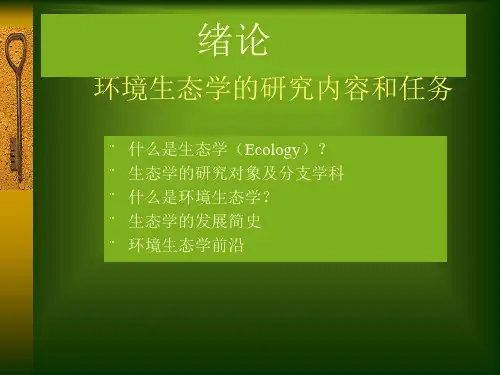 绪论

环境生态学的研究内容和任务

¨ 什么是生态学（Ecology）？
¨ 生态学的研究对象及分支学科
¨ 什么是环境生态学？
¨ 生态学的发展简史
¨ 环境生态学前沿